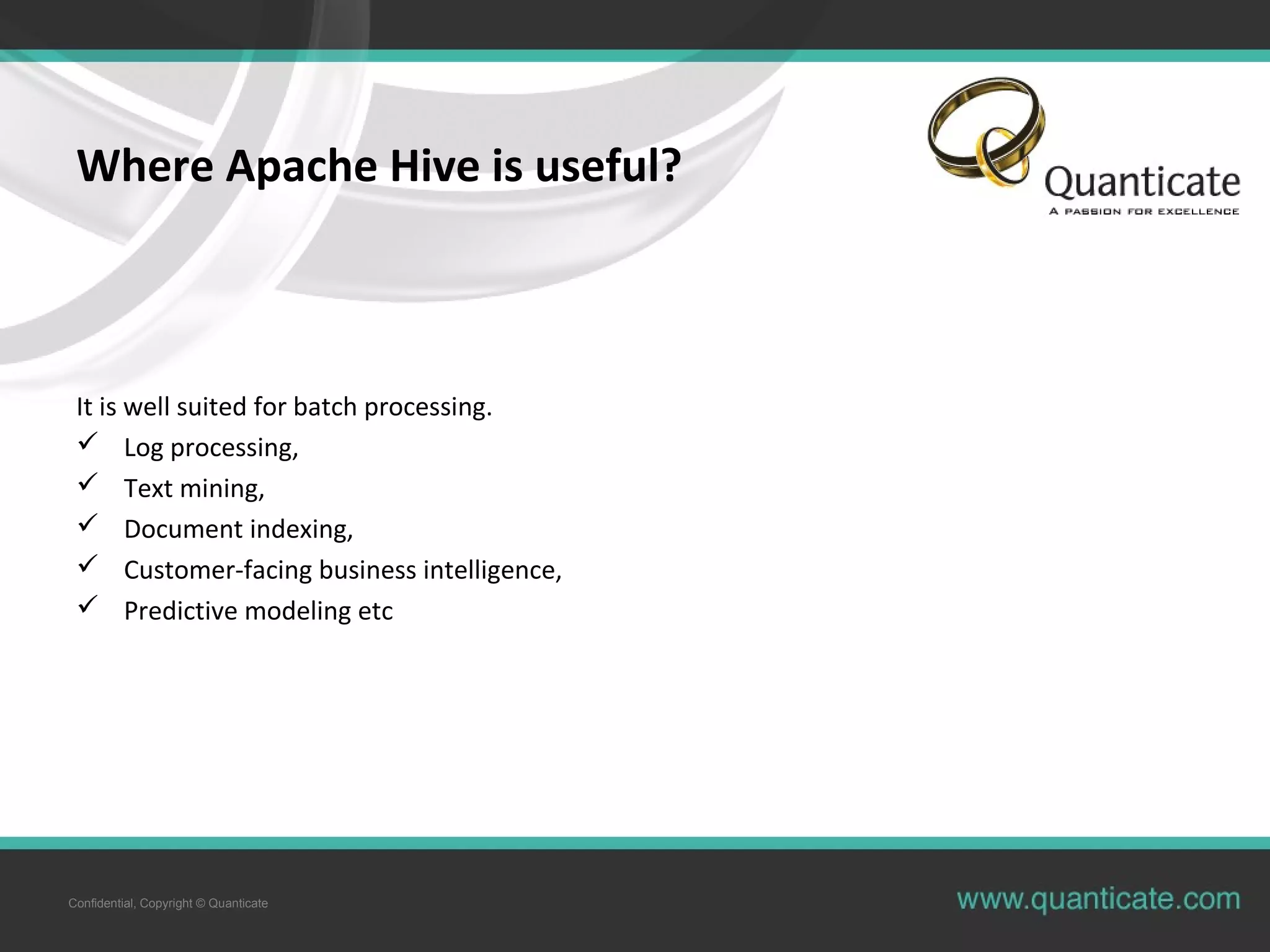 Where Apache Hive is useful?

Quanticate
A PASSION FOR EXCELLENCE

It is well suited for batch processing.
✓ Log processing,
✓ Text mining,
✓ Document indexing,
✓ Customer-facing business intelligence,
✓ Predictive modeling etc

Confidential, Copyright © Quanticate

www.quanticate.com